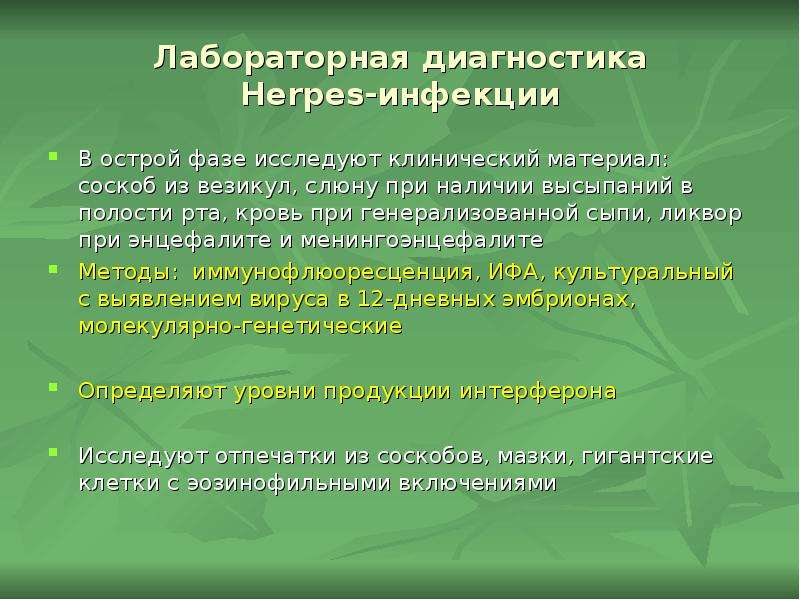 Лабораторная диагностика Herpes-инфекции

• В острой фазе исследуют клинический материал: соскоб из везикул, слюну при наличии высыпаний в полости рта, кровь при генерализованной сыпи, ликвор при энцефалите и менингоэнцефалите

• Методы:  иммунофлюоресценция, ИФА, культуральный с выявлением вируса в 12-дневных эмбрионах, молекулярно-генетические

• Определяют уровни продукции интерферона

• Исследуют отпечатки из соскобов, мазки, гигантские клетки с эозинофильными включениями